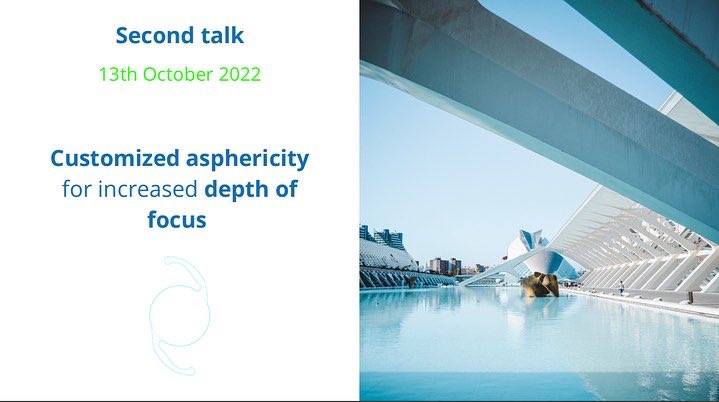 Second talk

13th October 2022

Customized asphericity for increased depth of focus